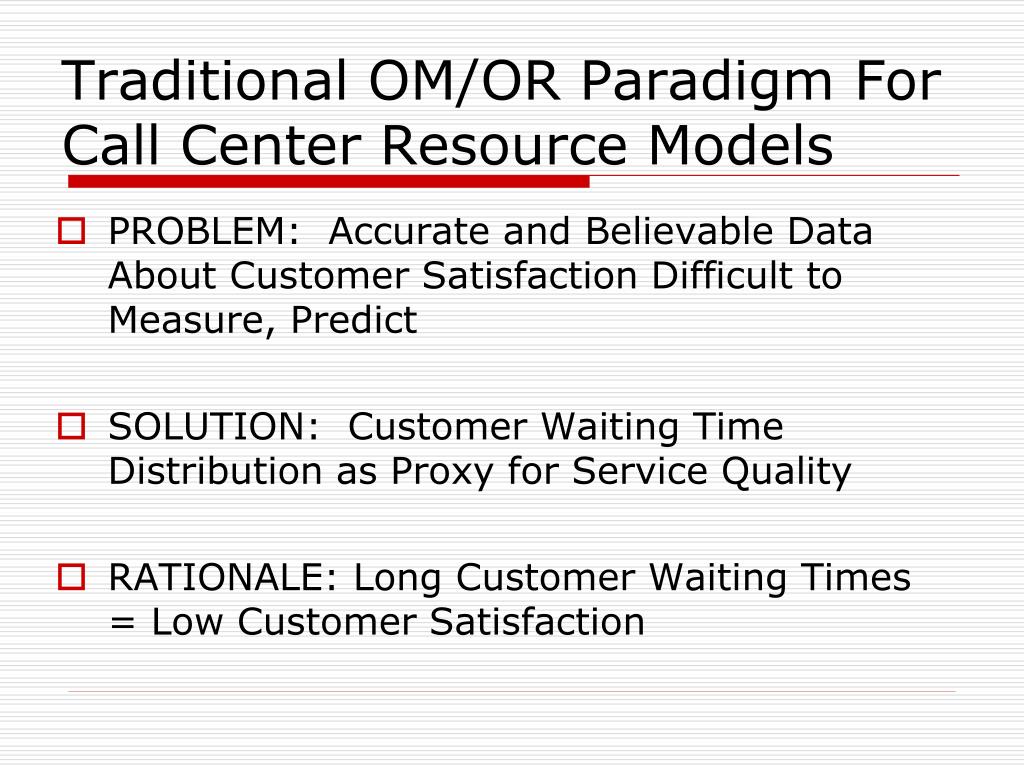 Traditional OM/OR Paradigm For Call Center Resource Models

PROBLEM:  Accurate and Believable Data About Customer Satisfaction Difficult to Measure, Predict

SOLUTION:  Customer Waiting Time Distribution as Proxy for Service Quality

RATIONALE: Long Customer Waiting Times = Low Customer Satisfaction